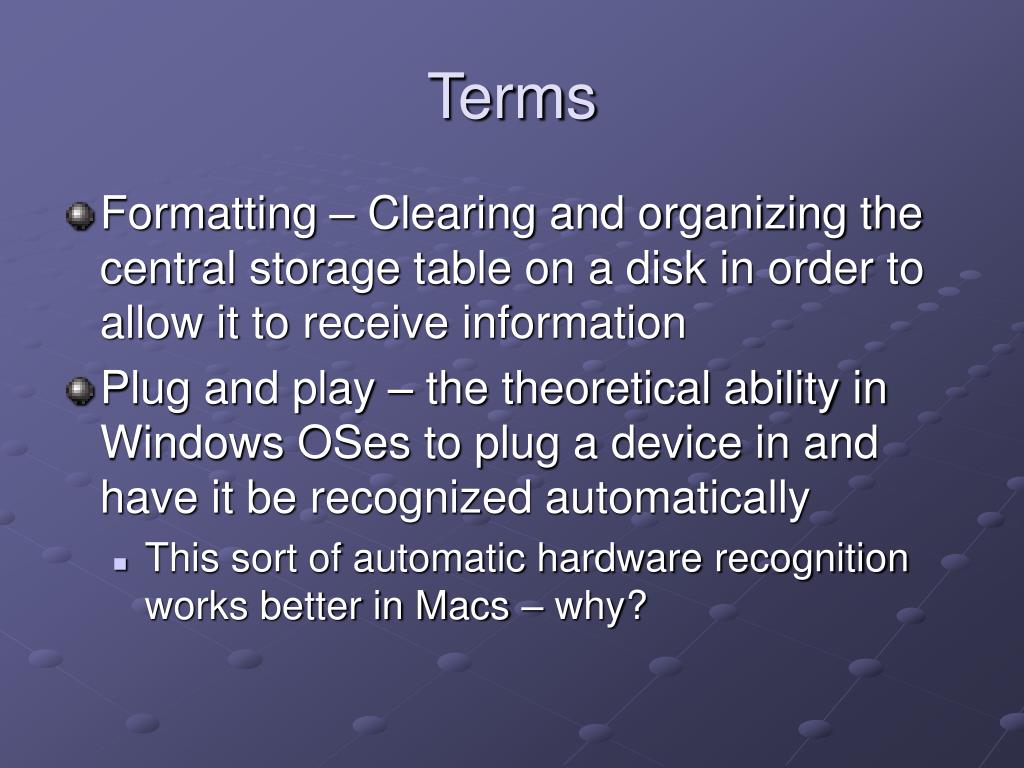 Terms

Formatting – Clearing and organizing the central storage table on a disk in order to allow it to receive information

Plug and play – the theoretical ability in Windows OSes to plug a device in and have it be recognized automatically

This sort of automatic hardware recognition works better in Macs – why?